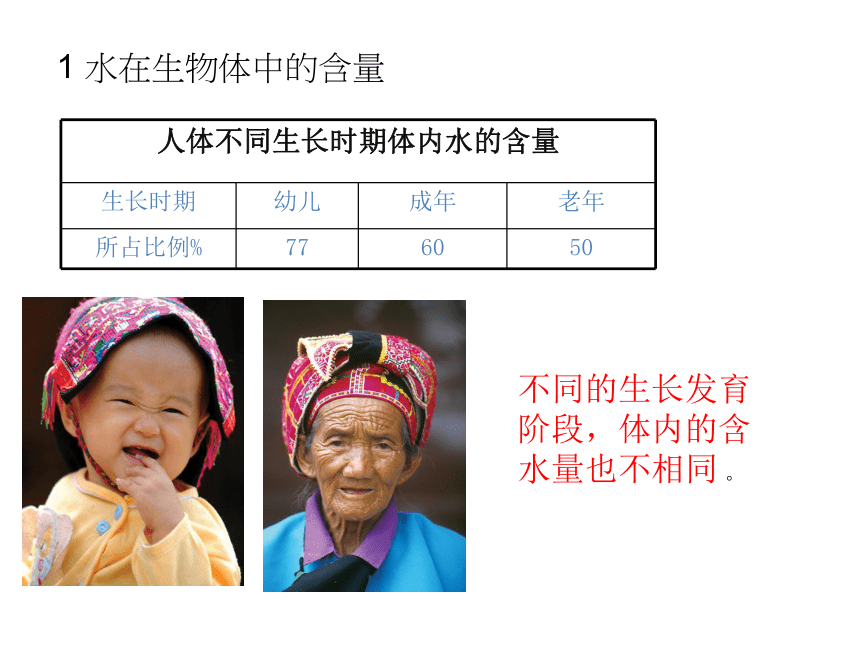 1 水在生物体中的含量

人体不同生长时期体内水的含量

| 生长时期 | 幼儿 | 成年 | 老年 |
|---|---|---|---|
| 所占比例% | 77 | 60 | 50 |

不同的生长发育阶段，体内的含水量也不相同。